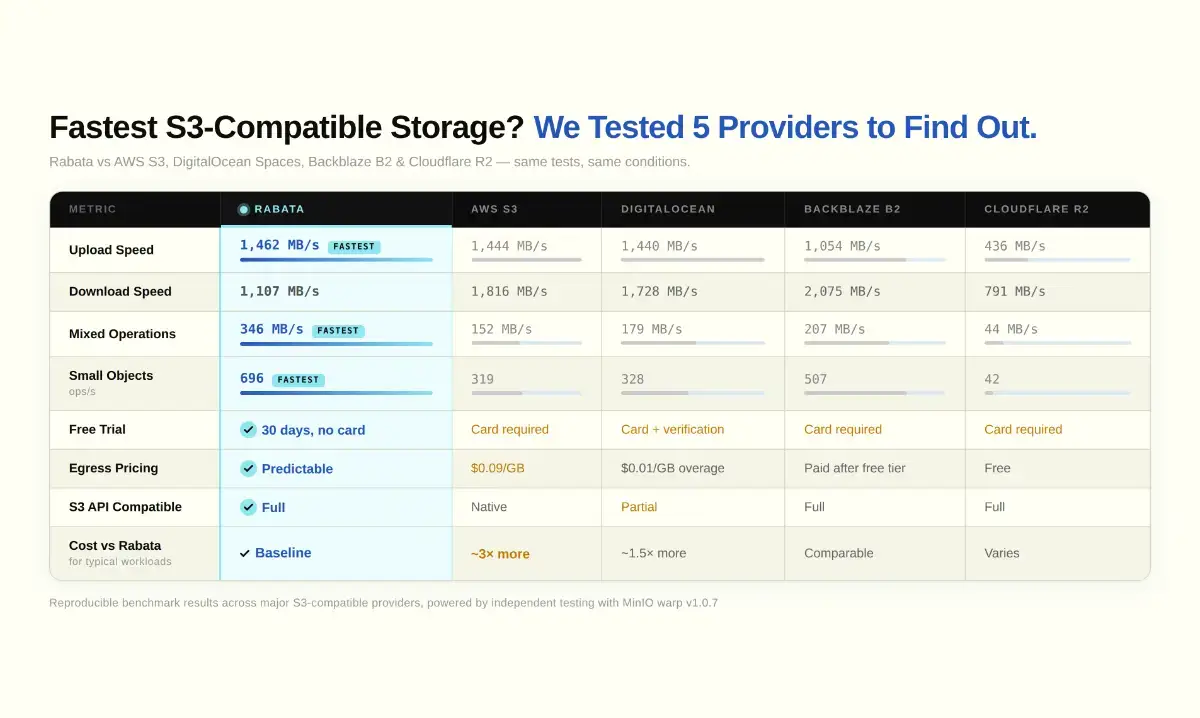 Fastest S3-Compatible Storage? We Tested 5 Providers to Find Out.

Rabata vs AWS S3, DigitalOcean Spaces, Backblaze B2 & Cloudflare R2 — same tests, same conditions.

| METRIC | RABATA | AWS S3 | DIGITALOCEAN | BACKBLAZE B2 | CLOUDFLARE R2 |
|---|---|---|---|---|---|
| Upload Speed | 1,462 MB/s FASTEST | 1,444 MB/s | 1,440 MB/s | 1,054 MB/s | 436 MB/s |
| Download Speed | 1,107 MB/s | 1,816 MB/s | 1,728 MB/s | 2,075 MB/s | 791 MB/s |
| Mixed Operations | 346 MB/s FASTEST | 152 MB/s | 179 MB/s | 207 MB/s | 44 MB/s |
| Small Objects ops/s | 696 FASTEST | 319 | 328 | 507 | 42 |
| Free Trial | 30 days, no card | Card required | Card + verification | Card required | Card required |
| Egress Pricing | Predictable | $0.09/GB | $0.01/GB overage | Paid after free tier | Free |
| S3 API Compatible | Full | Native | Partial | Full | Full |
| Cost vs Rabata for typical workloads | Baseline | ~3× more | ~1.5× more | Comparable | Varies |

Reproducible benchmark results across major S3-compatible providers, powered by independent testing with MinIO warp v1.0.7